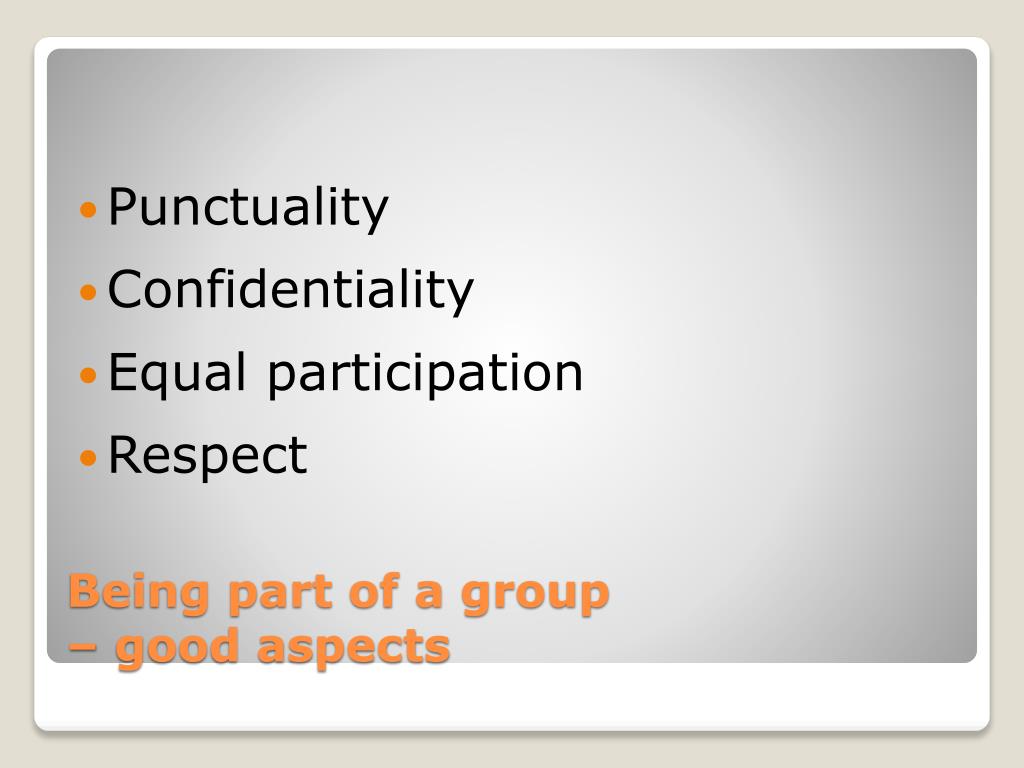 - Punctuality
- Confidentiality
- Equal participation
- Respect

Being part of a group – good aspects